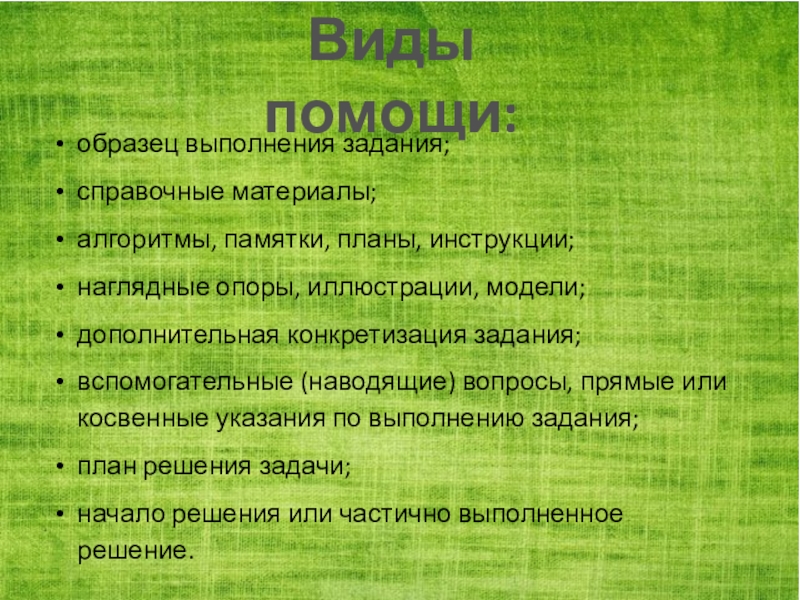 Виды помощи:

• образец выполнения задания;
• справочные материалы;
• алгоритмы, памятки, планы, инструкции;
• наглядные опоры, иллюстрации, модели;
• дополнительная конкретизация задания;
• вспомогательные (наводящие) вопросы, прямые или косвенные указания по выполнению задания;
• план решения задачи;
• начало решения или частично выполненное решение.